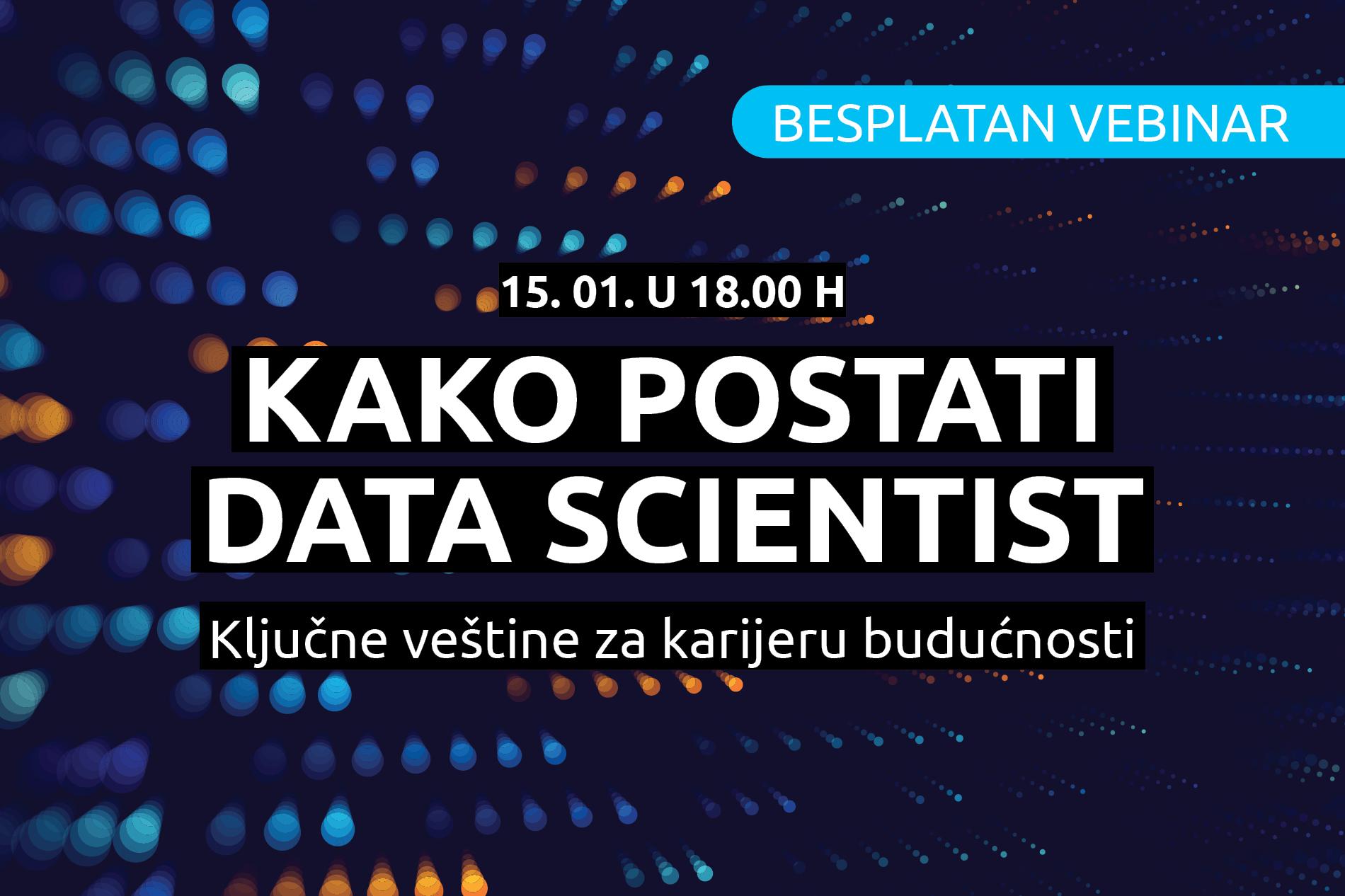 BESPLATAN VEBINAR

15. 01. U 18.00 H

KAKO POSTATI DATA SCIENTIST

Ključne veštine za karijeru budućnosti